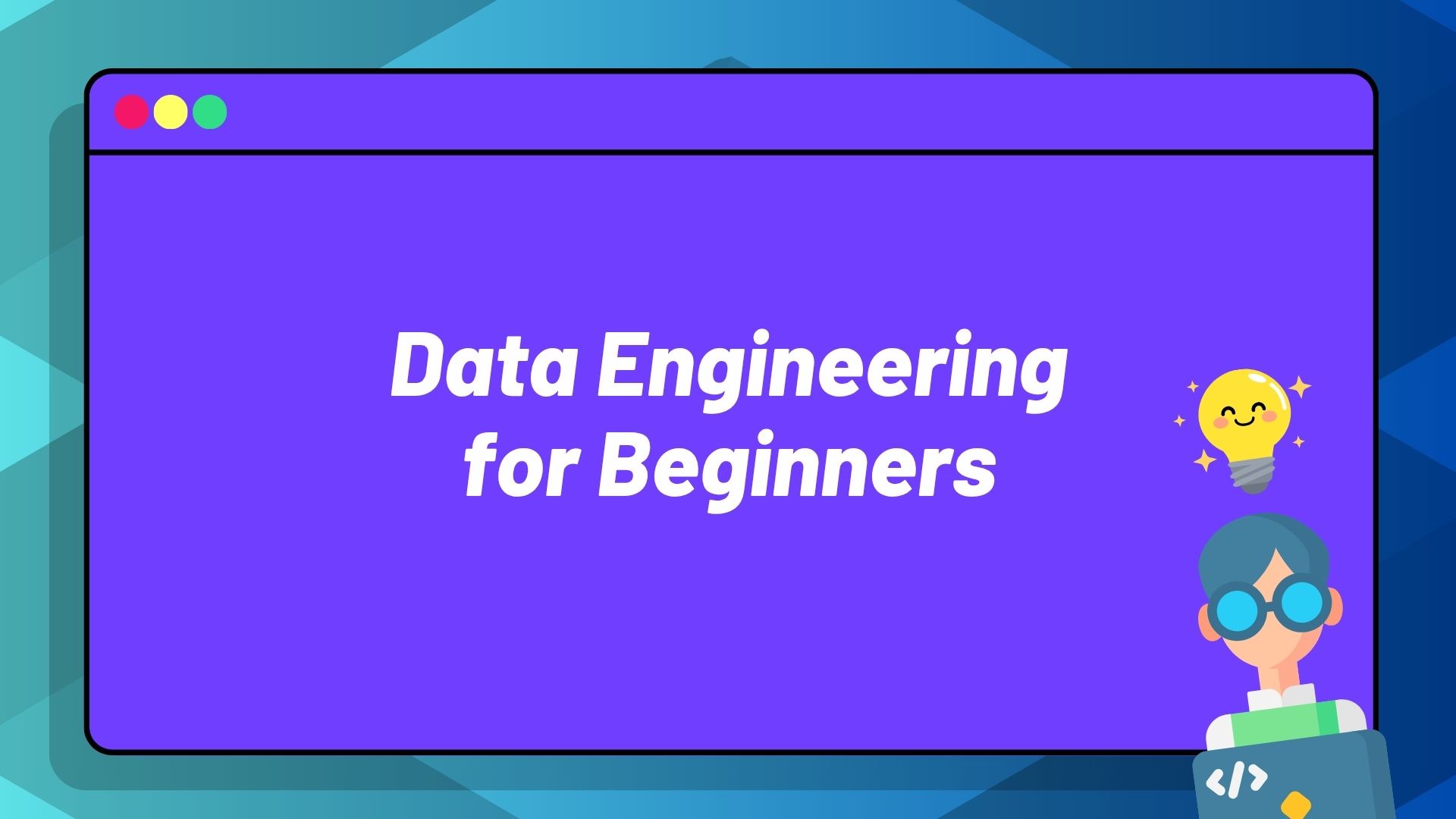 Data Engineering
for Beginners

</>